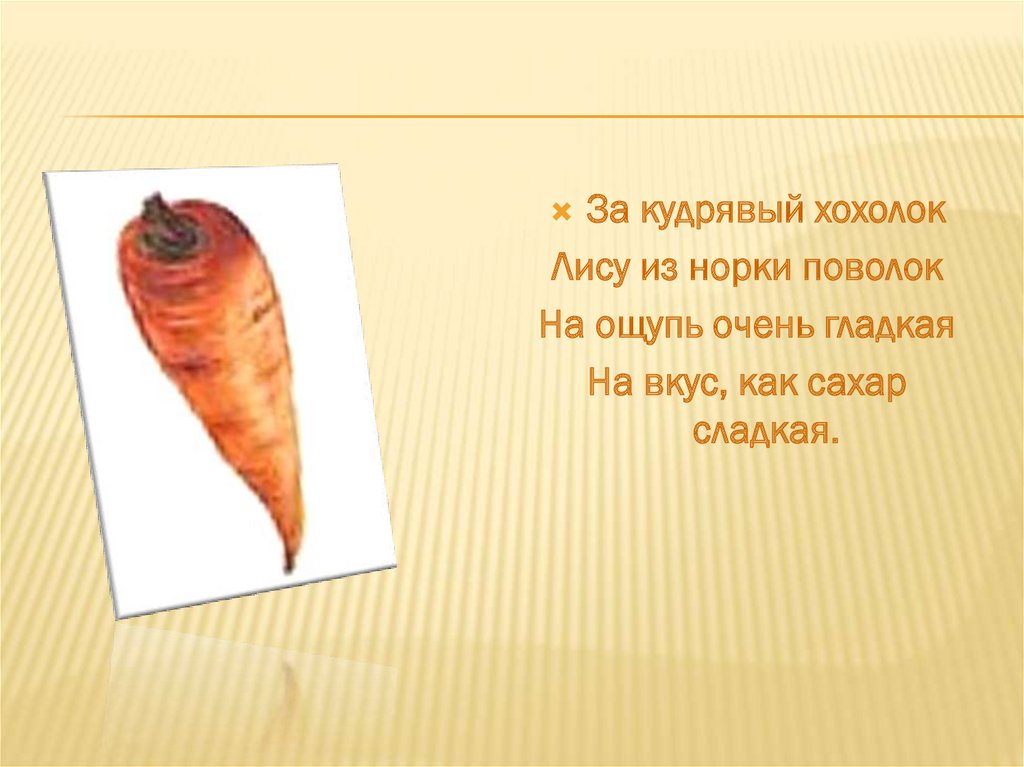 За кудрявый хохолок
Лису из норки поволок
На ощупь очень гладкая
На вкус, как сахар сладкая.